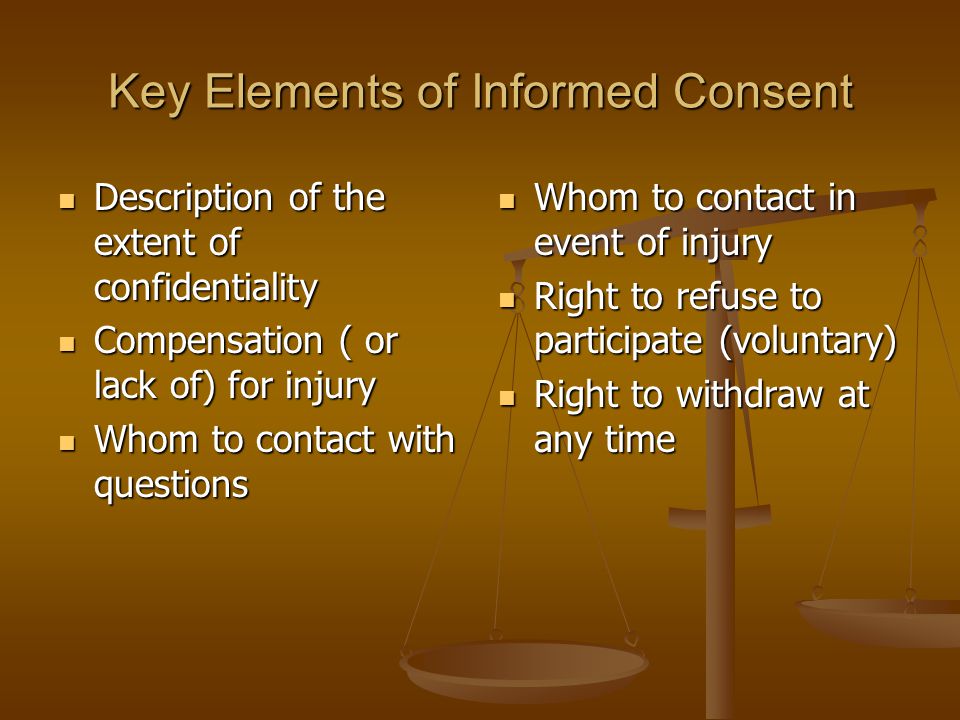 Key Elements of Informed Consent

- Description of the extent of confidentiality
- Compensation ( or lack of) for injury
- Whom to contact with questions

- Whom to contact in event of injury
- Right to refuse to participate (voluntary)
- Right to withdraw at any time